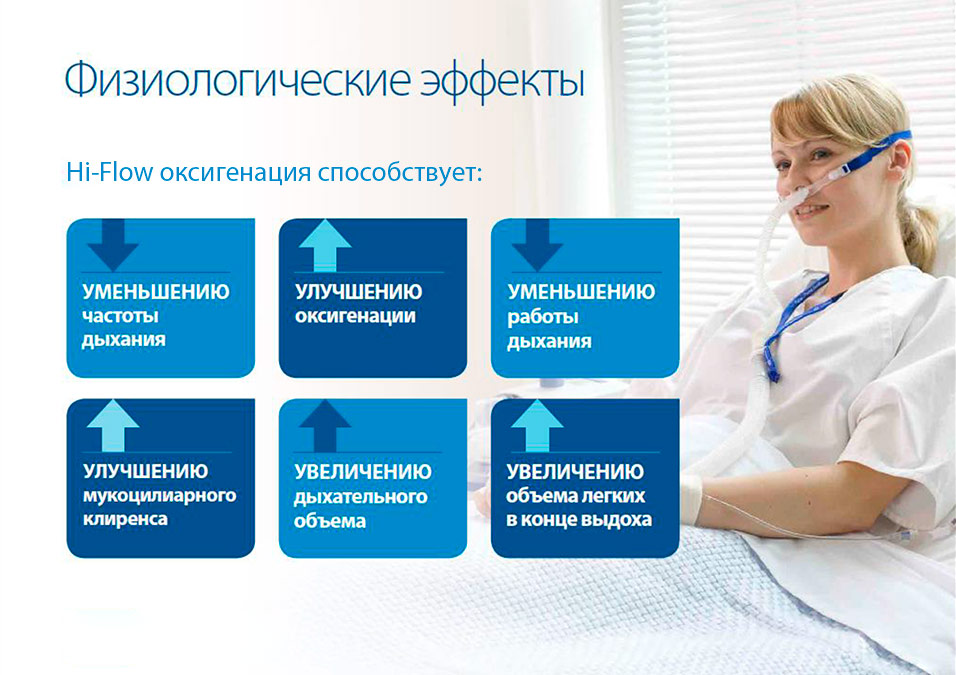 Физиологические эффекты

Hi-Flow оксигенация способствует:

УМЕНЬШЕНИЮ частоты дыхания

УЛУЧШЕНИЮ оксигенации

УМЕНЬШЕНИЮ работы дыхания

УЛУЧШЕНИЮ мукоцилиарного клиренса

УВЕЛИЧЕНИЮ дыхательного объема

УВЕЛИЧЕНИЮ объема легких в конце выдоха